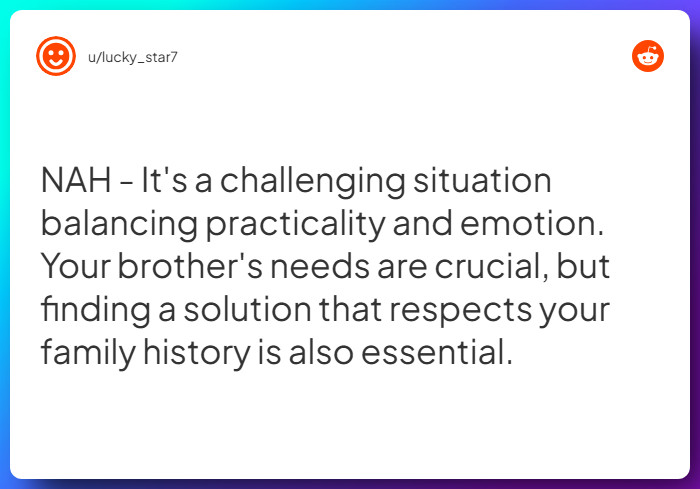 u/lucky_star7

NAH - It's a challenging situation balancing practicality and emotion. Your brother's needs are crucial, but finding a solution that respects your family history is also essential.